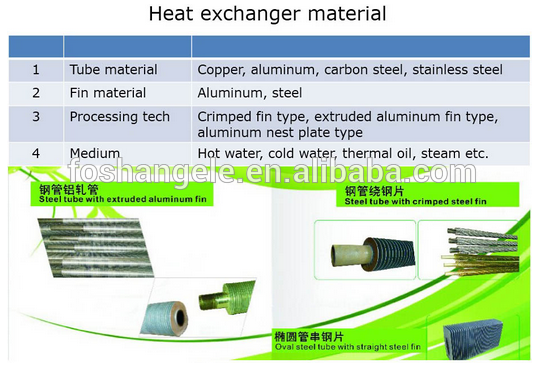 Heat exchanger material

| | | |
|---|---|---|
| 1 | Tube material | Copper, aluminum, carbon steel, stainless steel |
| 2 | Fin material | Aluminum, steel |
| 3 | Processing tech | Crimped fin type, extruded aluminum fin type, aluminum nest plate type |
| 4 | Medium | Hot water, cold water, thermal oil, steam etc. |

foshangele.en.alibaba.com

钢管铝轧管
Steel tube with extruded aluminum fin

钢管绕钢片
Steel tube with crimped steel fin

椭圆管串钢片
Oval steel tube with straight steel fin